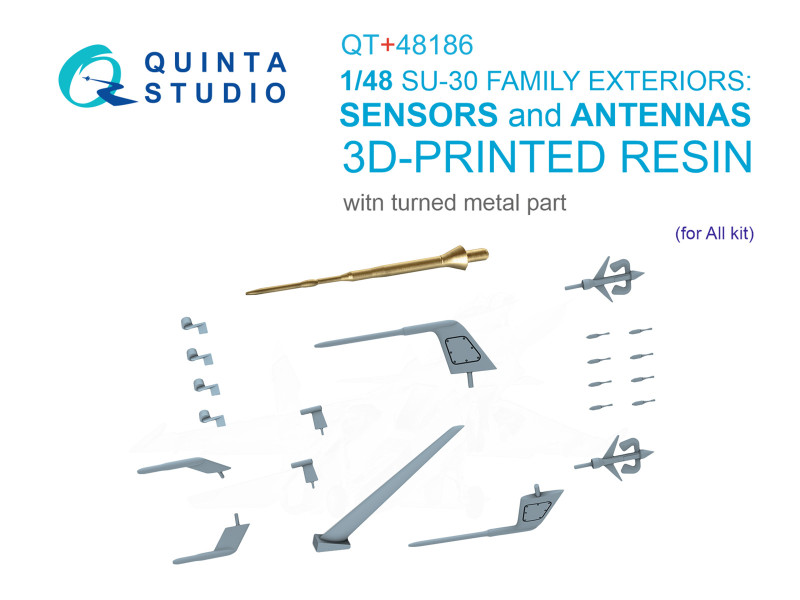 QUINTA STUDIO

QT+48186
1/48 SU-30 FAMILY EXTERIORS:
SENSORS and ANTENNAS
3D-PRINTED RESIN
witn turned metal part
(for All kit)